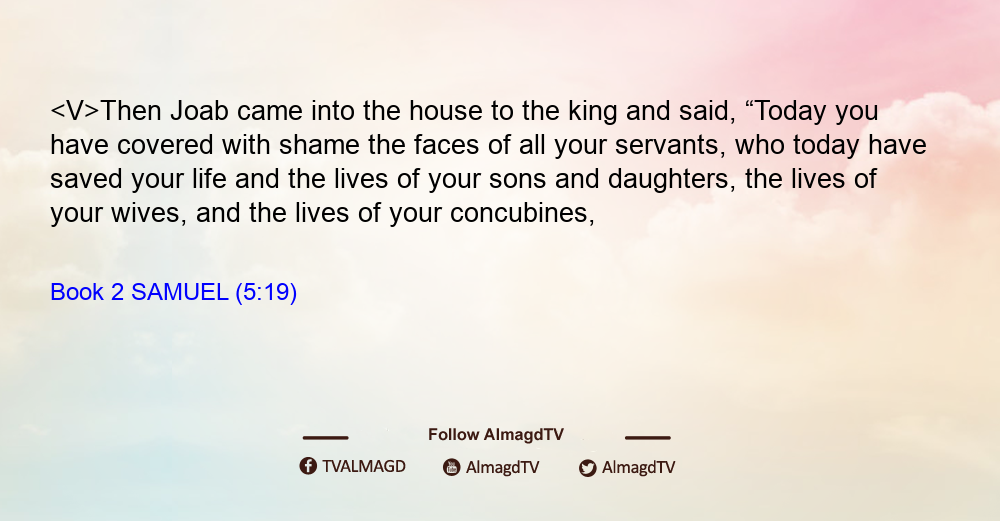 <V>Then Joab came into the house to the king and said, “Today you have covered with shame the faces of all your servants, who today have saved your life and the lives of your sons and daughters, the lives of your wives, and the lives of your concubines,

Book 2 SAMUEL (5:19)

Follow AlmagdTV

TVALMAGD AlmagdTV AlmagdTV